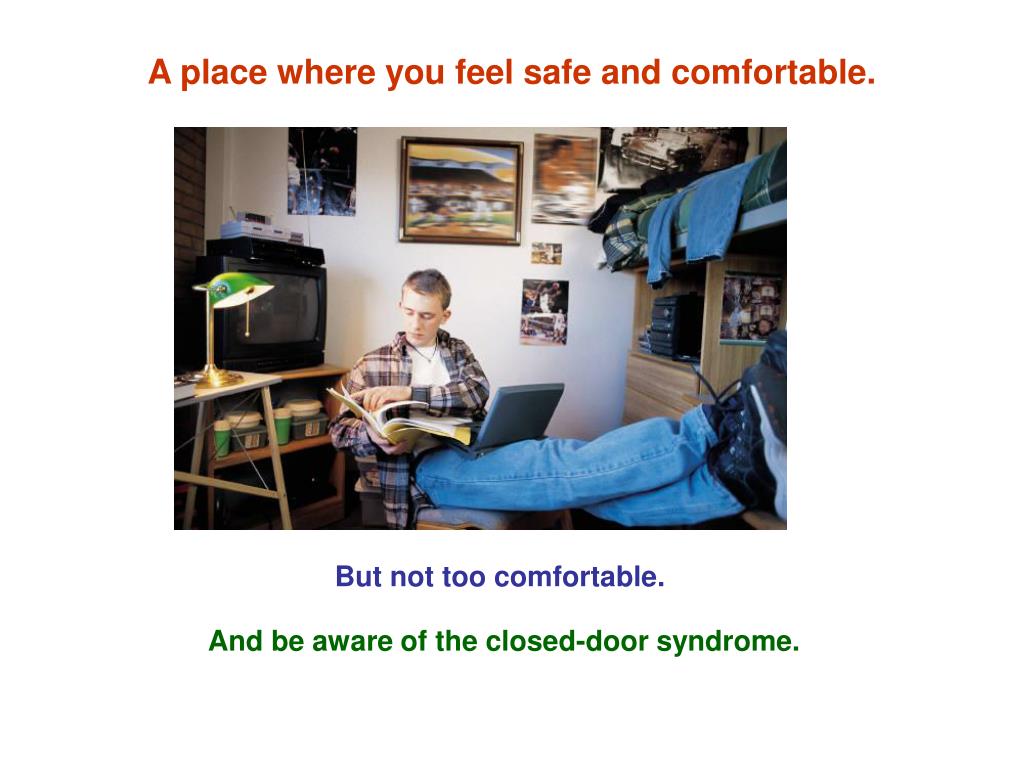 A place where you feel safe and comfortable.

But not too comfortable.

And be aware of the closed-door syndrome.